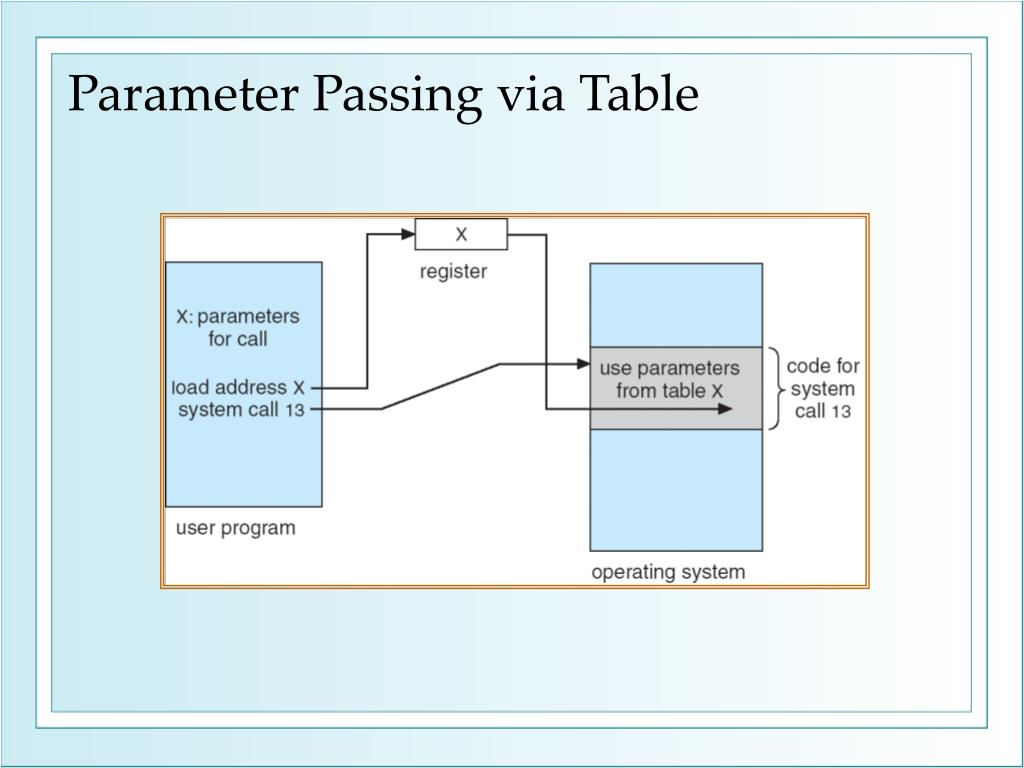 Parameter Passing via Table

X

register

X: parameters for call

load address X

system call 13

user program

use parameters from table X

code for system call 13

operating system